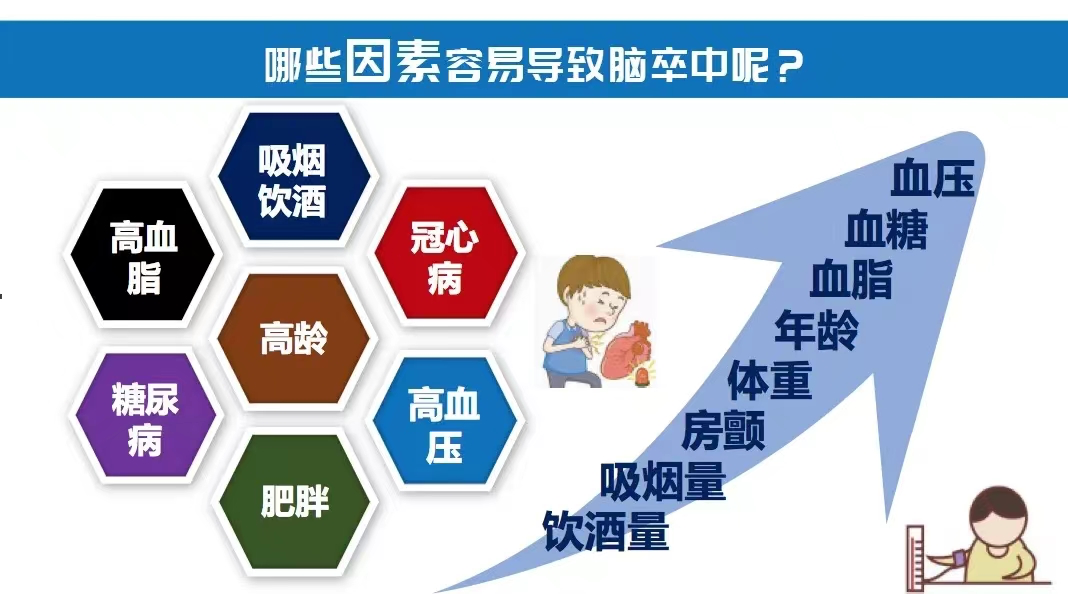 哪些因素容易导致脑卒中呢？

吸烟饮酒

高血脂

冠心病

高龄

糖尿病

高血压

肥胖

血压
血糖
血脂
年龄
体重
房颤
吸烟量
饮酒量